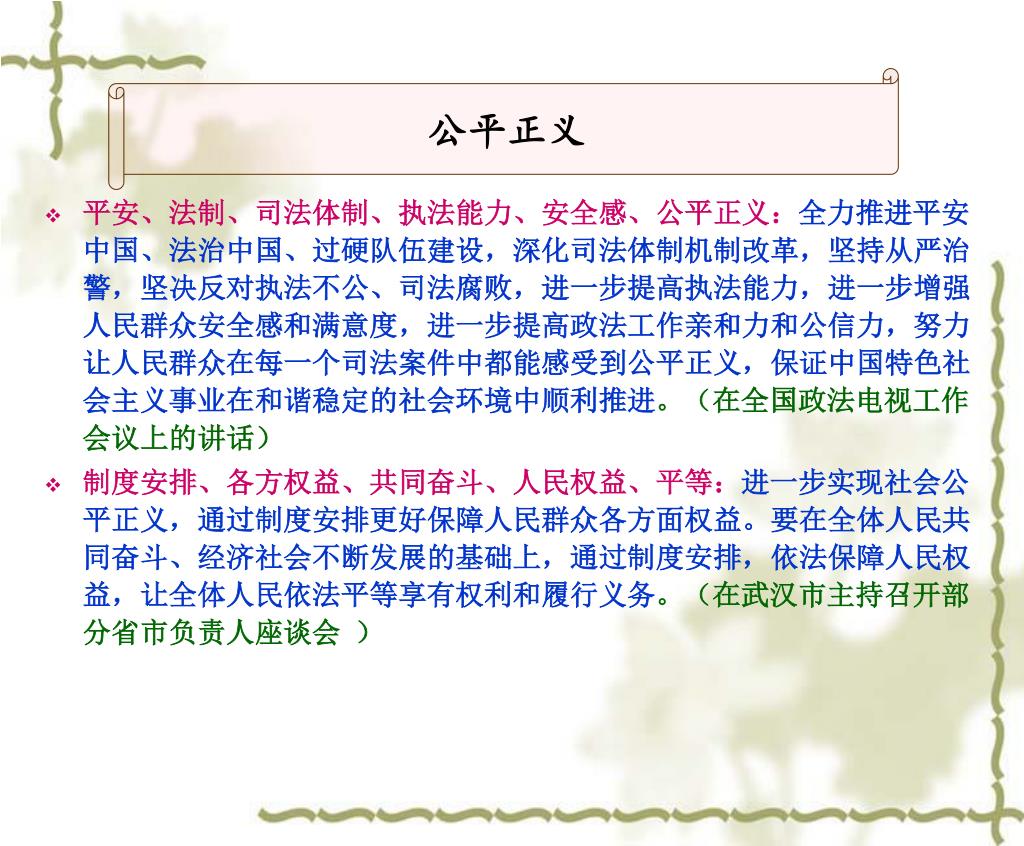 公平正义

❖ 平安、法制、司法体制、执法能力、安全感、公平正义：全力推进平安中国、法治中国、过硬队伍建设，深化司法体制机制改革，坚持从严治警，坚决反对执法不公、司法腐败，进一步提高执法能力，进一步增强人民群众安全感和满意度，进一步提高政法工作亲和力和公信力，努力让人民群众在每一个司法案件中都能感受到公平正义，保证中国特色社会主义事业在和谐稳定的社会环境中顺利推进。（在全国政法电视工作会议上的讲话）

❖ 制度安排、各方权益、共同奋斗、人民权益、平等：进一步实现社会公平正义，通过制度安排更好保障人民群众各方面权益。要在全体人民共同奋斗、经济社会不断发展的基础上，通过制度安排，依法保障人民权益，让全体人民依法平等享有权利和履行义务。（在武汉市主持召开部分省市负责人座谈会 ）